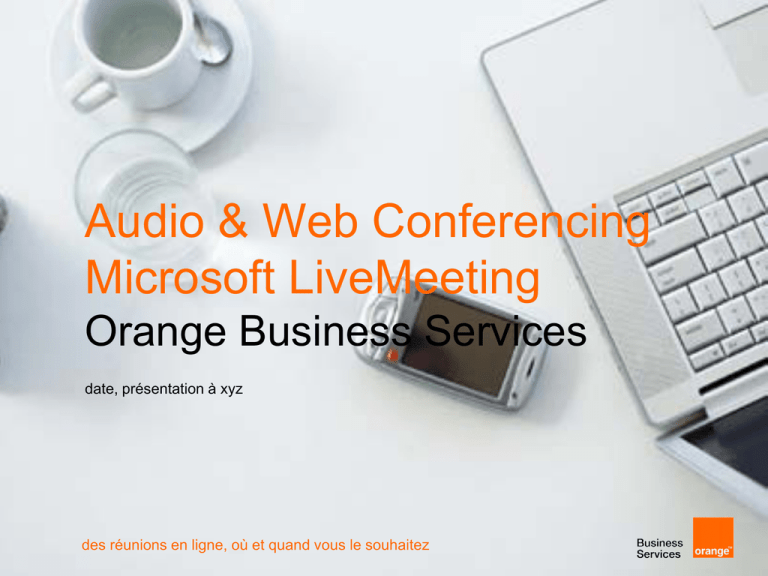 Audio & Web Conferencing
Microsoft LiveMeeting
Orange Business Services

date, présentation à xyz

des réunions en ligne, où et quand vous le souhaitez

Business
Services

orange™